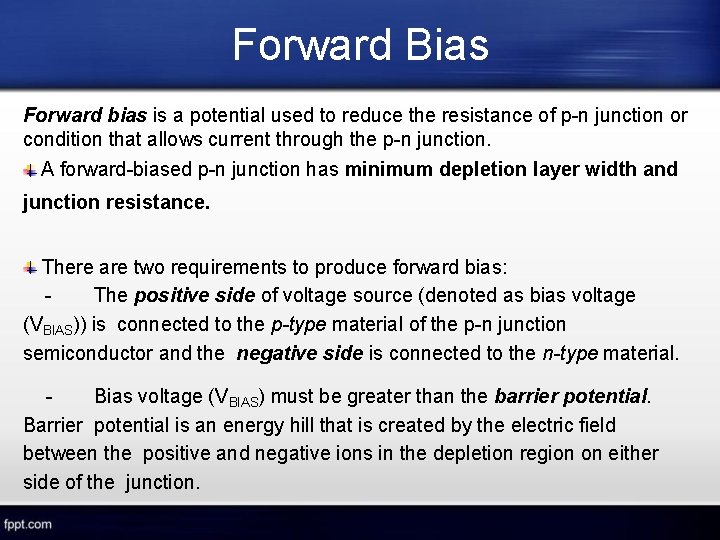 Forward Bias

Forward bias is a potential used to reduce the resistance of p-n junction or condition that allows current through the p-n junction.

A forward-biased p-n junction has minimum depletion layer width and junction resistance.

There are two requirements to produce forward bias:

- The positive side of voltage source (denoted as bias voltage ($V_{BIAS}$)) is connected to the p-type material of the p-n junction semiconductor and the negative side is connected to the n-type material.

- Bias voltage ($V_{BIAS}$) must be greater than the barrier potential. Barrier potential is an energy hill that is created by the electric field between the positive and negative ions in the depletion region on either side of the junction.

fppt.com